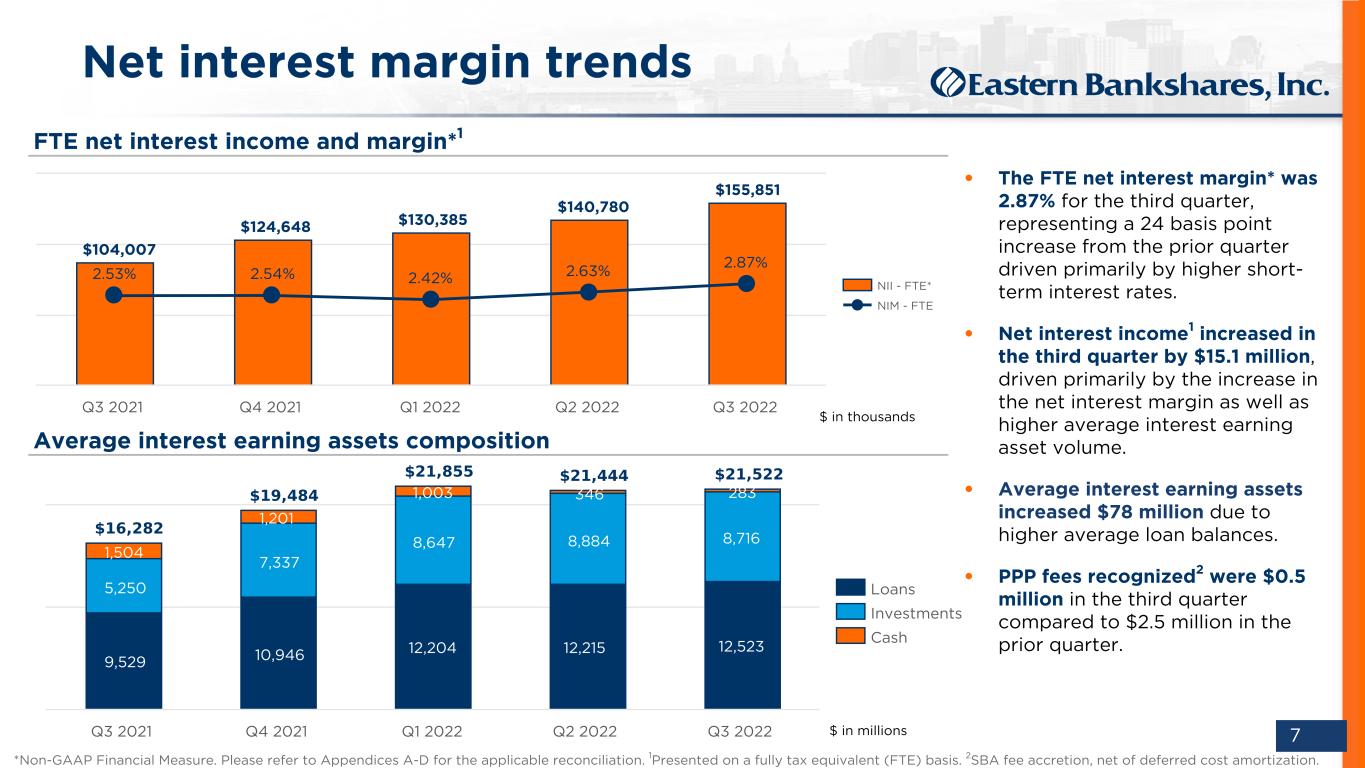 Net interest margin trends

Eastern Bankshares, Inc.

FTE net interest income and margin*$^{1}$

$104,007
$124,648
$130,385
$140,780
$155,851

2.53%
2.54%
2.42%
2.63%
2.87%

NII - FTE*
NIM - FTE

Q3 2021
Q4 2021
Q1 2022
Q2 2022
Q3 2022

$ in thousands

Average interest earning assets composition

$16,282
$19,484
$21,855
$21,444
$21,522

1,504
1,201
1,003
346
283

5,250
7,337
8,647
8,884
8,716

9,529
10,946
12,204
12,215
12,523

Loans
Investments
Cash

Q3 2021
Q4 2021
Q1 2022
Q2 2022
Q3 2022

$ in millions

• The FTE net interest margin* was 2.87% for the third quarter, representing a 24 basis point increase from the prior quarter driven primarily by higher short-term interest rates.

• Net interest income$^{1}$ increased in the third quarter by $15.1 million, driven primarily by the increase in the net interest margin as well as higher average interest earning asset volume.

• Average interest earning assets increased $78 million due to higher average loan balances.

• PPP fees recognized$^{2}$ were $0.5 million in the third quarter compared to $2.5 million in the prior quarter.

7

*Non-GAAP Financial Measure. Please refer to Appendices A-D for the applicable reconciliation. $^{1}$Presented on a fully tax equivalent (FTE) basis. $^{2}$SBA fee accretion, net of deferred cost amortization.